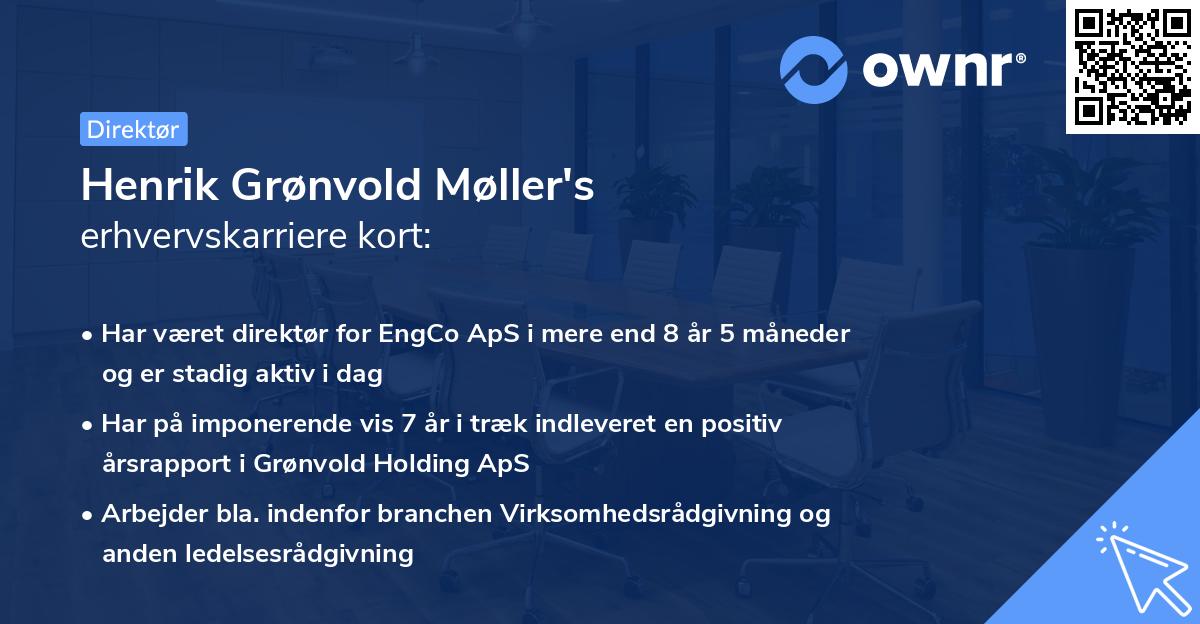 ownr®

Direktør

Henrik Grønvold Møller's
erhvervskarriere kort:

• Har været direktør for EngCo ApS i mere end 8 år 5 måneder og er stadig aktiv i dag
• Har på imponerende vis 7 år i træk indleveret en positiv årsrapport i Grønvold Holding ApS
• Arbejder bla. indenfor branchen Virksomhedsrådgivning og anden ledelsesrådgivning